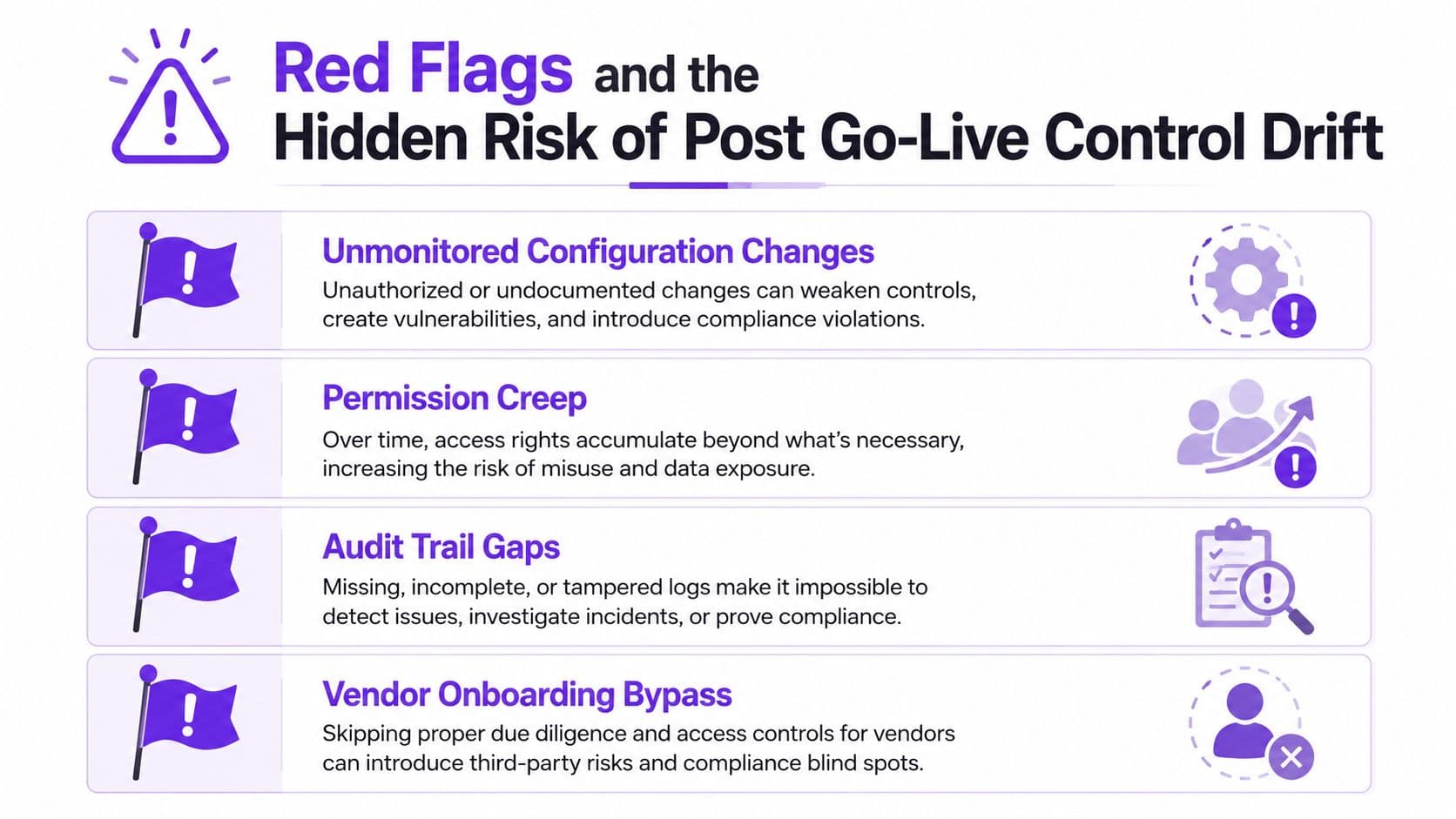 Red Flags and the Hidden Risk of Post Go-Live Control Drift

Unmonitored Configuration Changes
Unauthorized or undocumented changes can weaken controls, create vulnerabilities, and introduce compliance violations.

Permission Creep
Over time, access rights accumulate beyond what's necessary, increasing the risk of misuse and data exposure.

Audit Trail Gaps
Missing, incomplete, or tampered logs make it impossible to detect issues, investigate incidents, or prove compliance.

Vendor Onboarding Bypass
Skipping proper due diligence and access controls for vendors can introduce third-party risks and compliance blind spots.